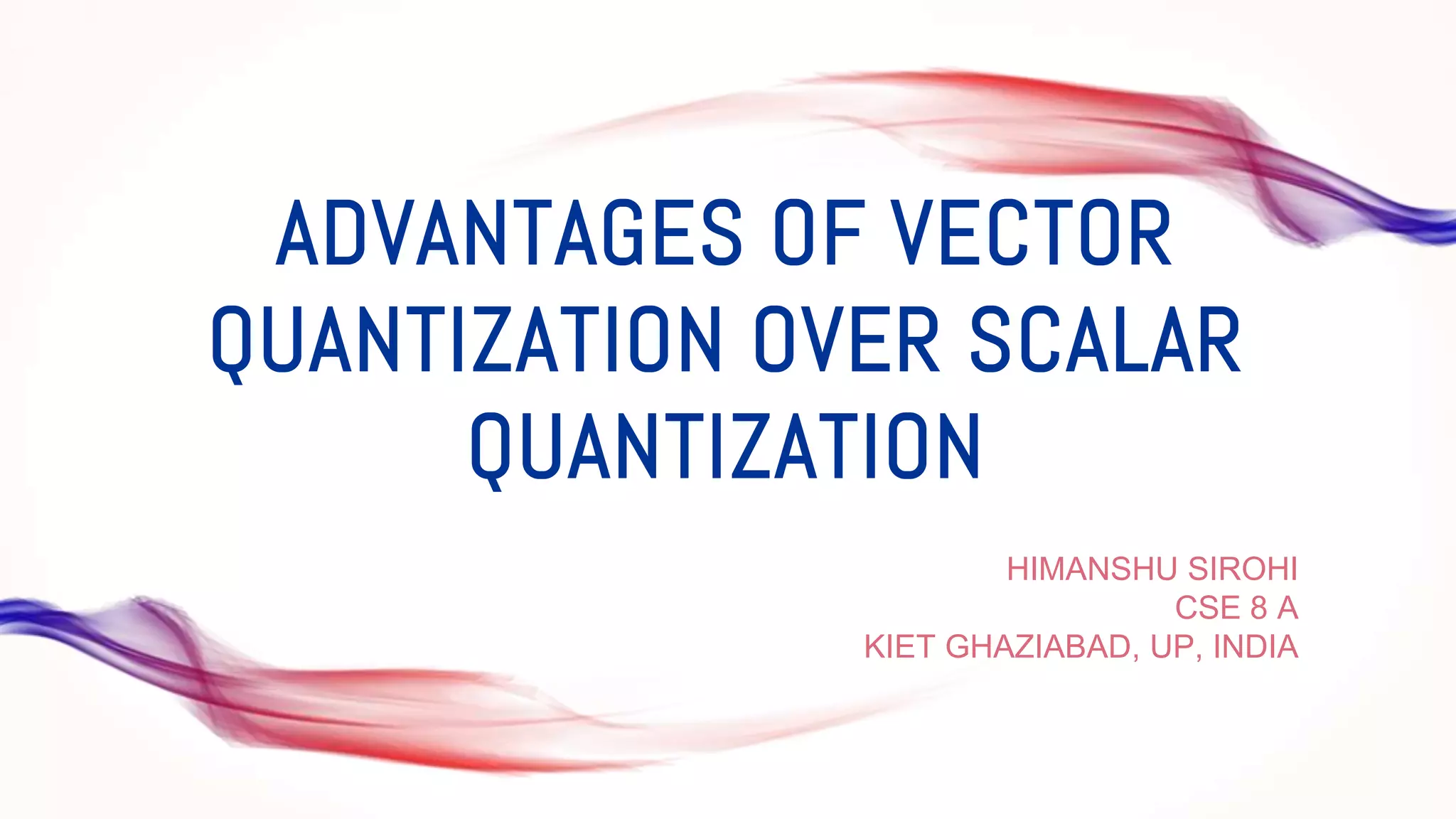 ADVANTAGES OF VECTOR QUANTIZATION OVER SCALAR QUANTIZATION

HIMANSHU SIROHI
CSE 8 A
KIET GHAZIABAD, UP, INDIA